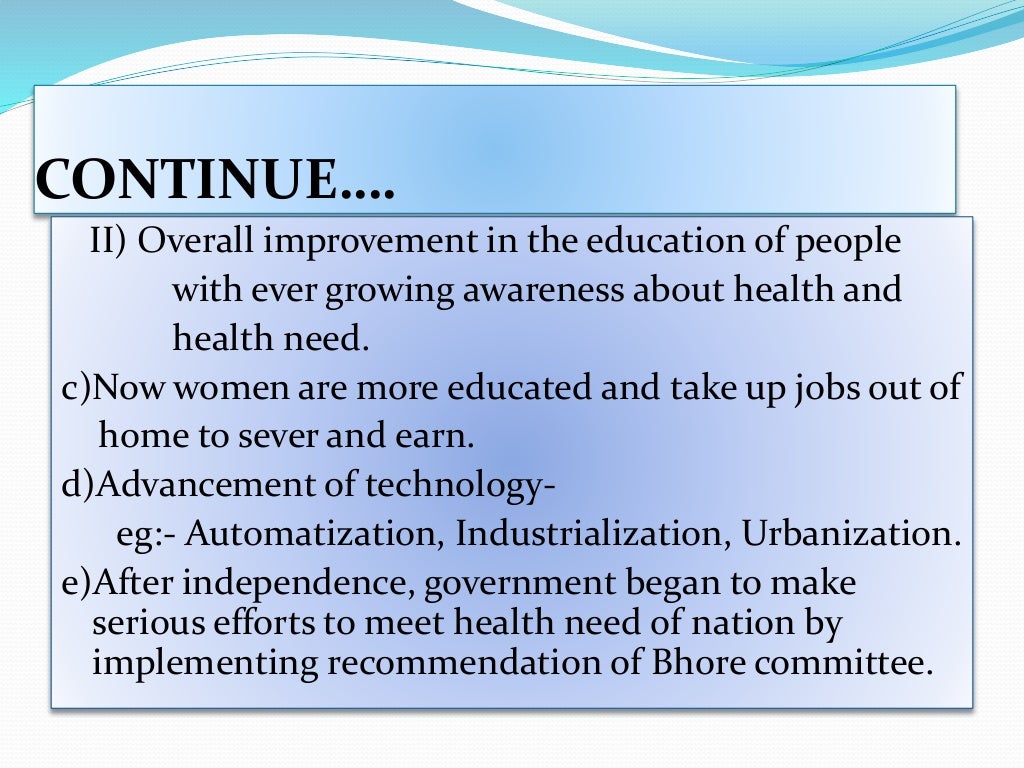 CONTINUE….

II) Overall improvement in the education of people with ever growing awareness about health and health need.

c)Now women are more educated and take up jobs out of home to sever and earn.

d)Advancement of technology-
eg:- Automatization, Industrialization, Urbanization.

e)After independence, government began to make serious efforts to meet health need of nation by implementing recommendation of Bhore committee.